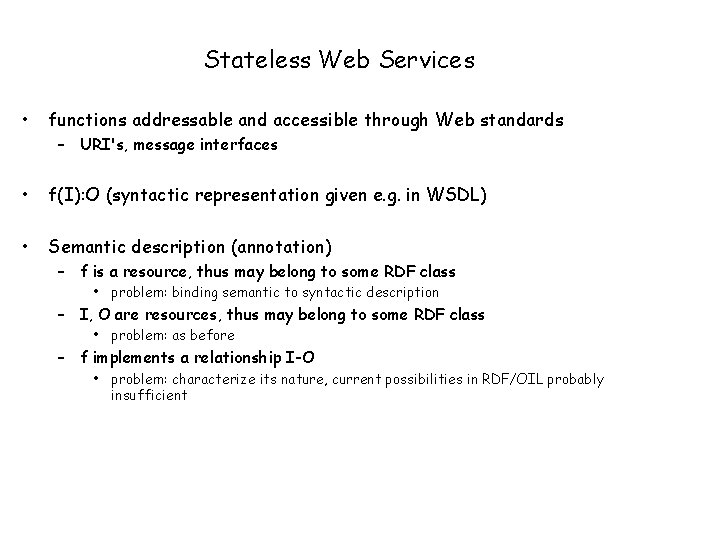 Stateless Web Services

• functions addressable and accessible through Web standards
  – URI's, message interfaces

• f(I):O (syntactic representation given e.g. in WSDL)

• Semantic description (annotation)
  – f is a resource, thus may belong to some RDF class
    • problem: binding semantic to syntactic description
  – I, O are resources, thus may belong to some RDF class
    • problem: as before
  – f implements a relationship I-O
    • problem: characterize its nature, current possibilities in RDF/OIL probably insufficient